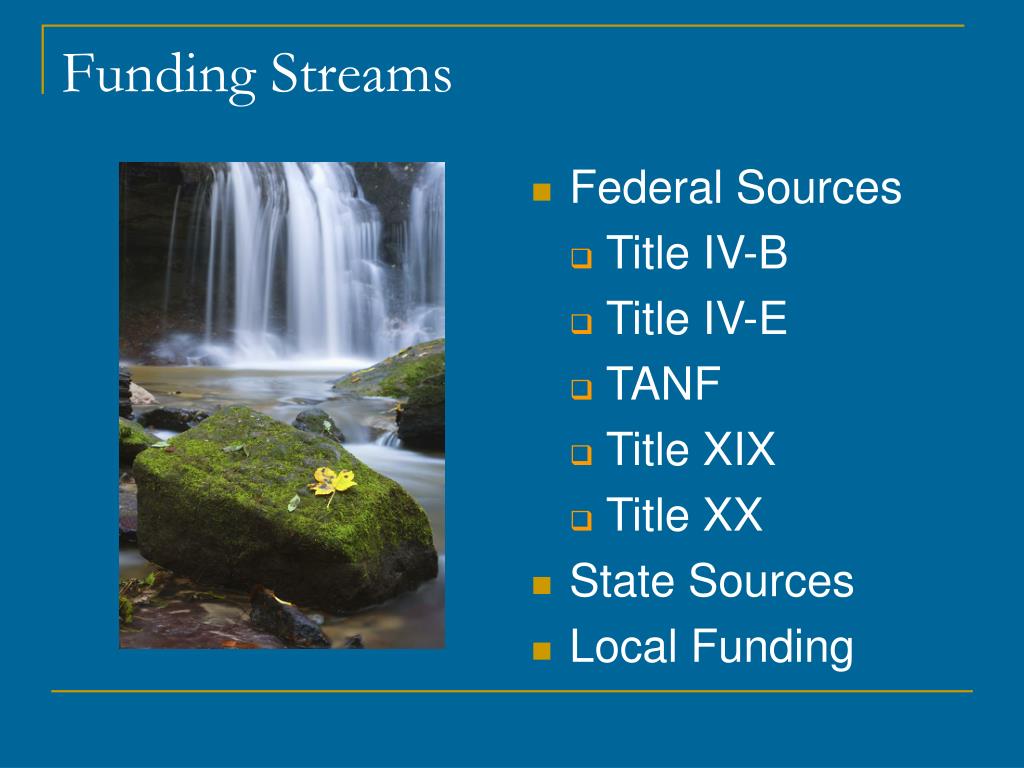 Funding Streams

- Federal Sources
  - Title IV-B
  - Title IV-E
  - TANF
  - Title XIX
  - Title XX
- State Sources
- Local Funding